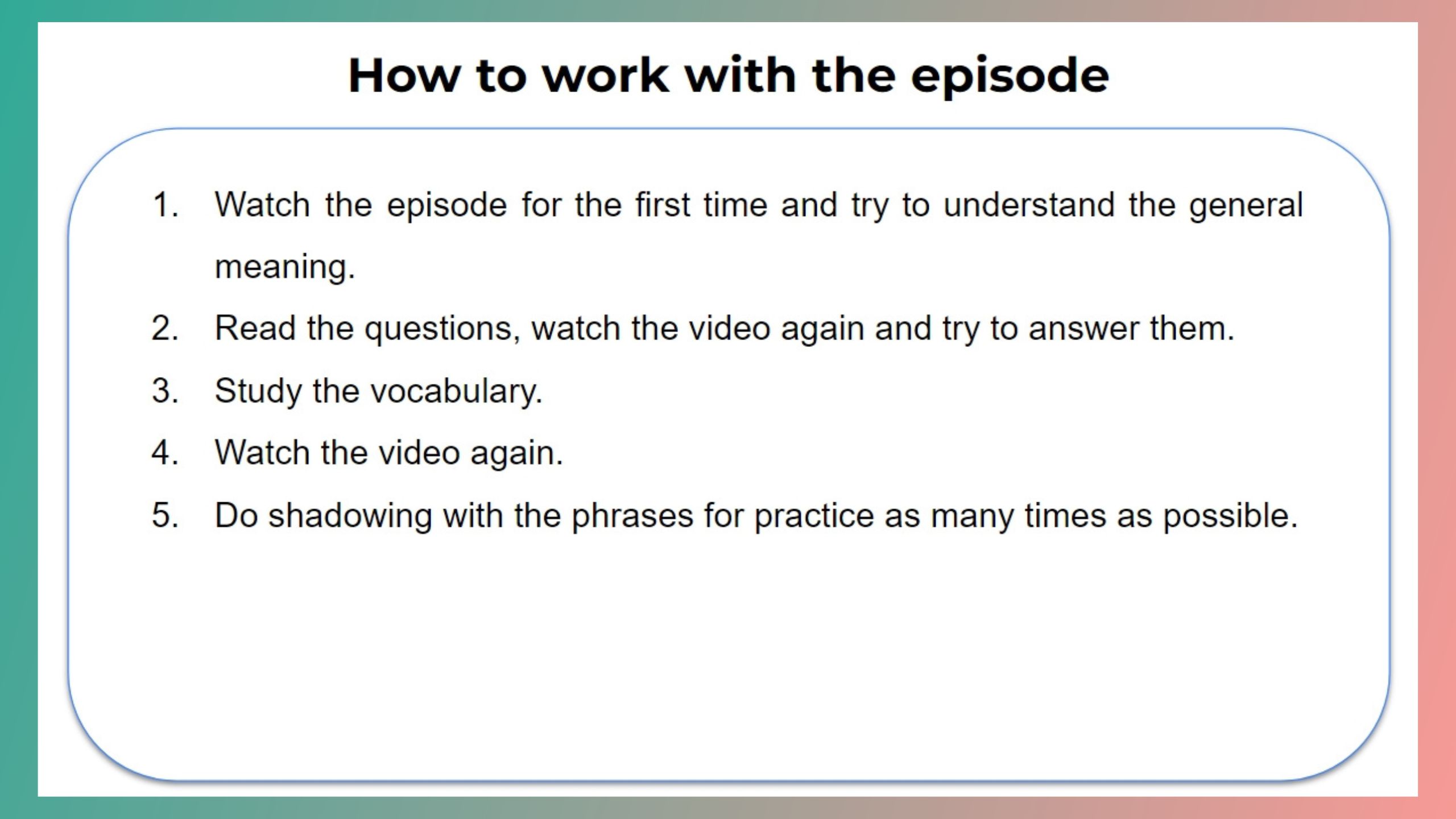 How to work with the episode

1. Watch the episode for the first time and try to understand the general meaning.
2. Read the questions, watch the video again and try to answer them.
3. Study the vocabulary.
4. Watch the video again.
5. Do shadowing with the phrases for practice as many times as possible.